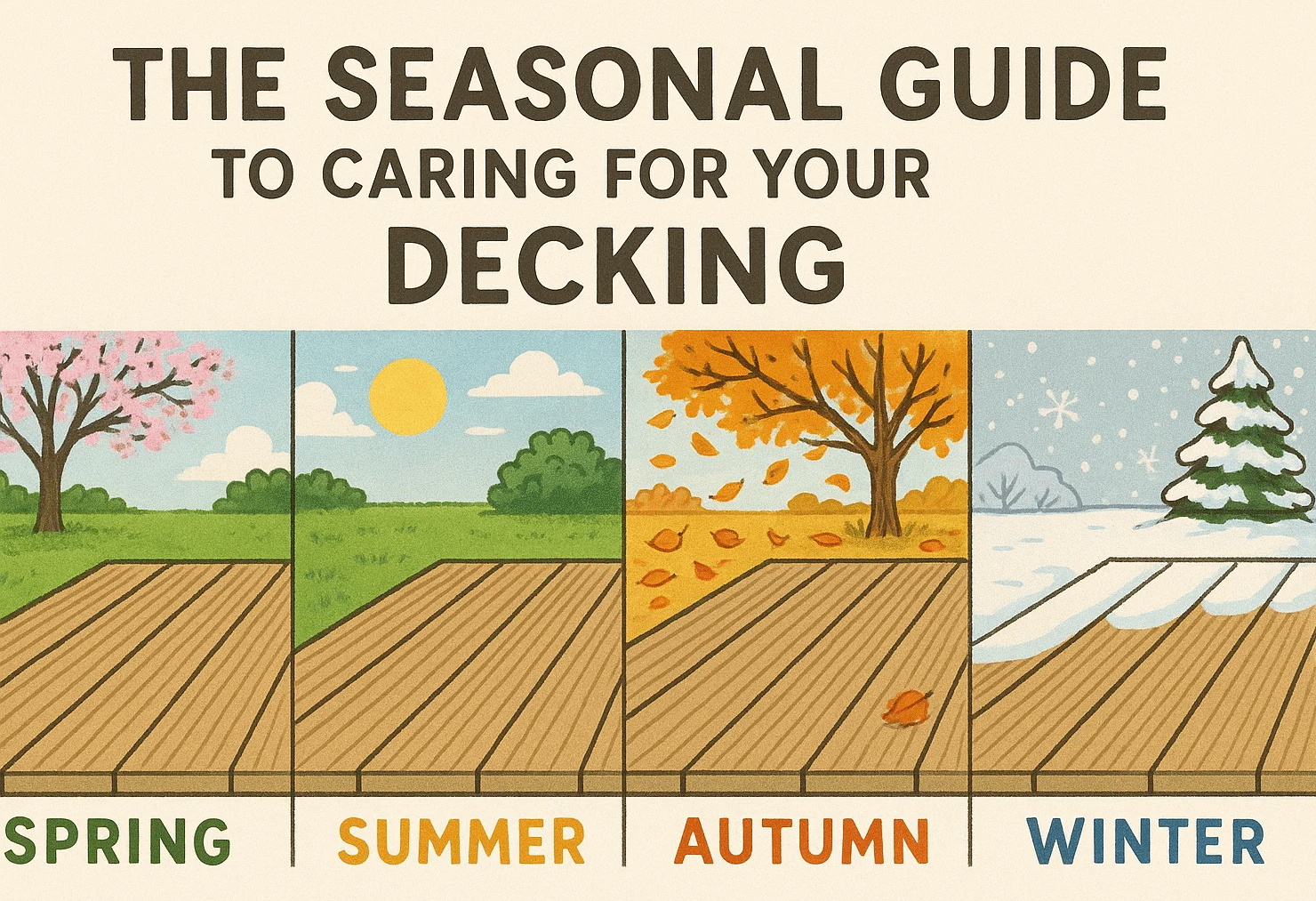 THE SEASONAL GUIDE
TO CARING FOR YOUR
DECKING

SPRING
SUMMER
AUTUMN
WINTER